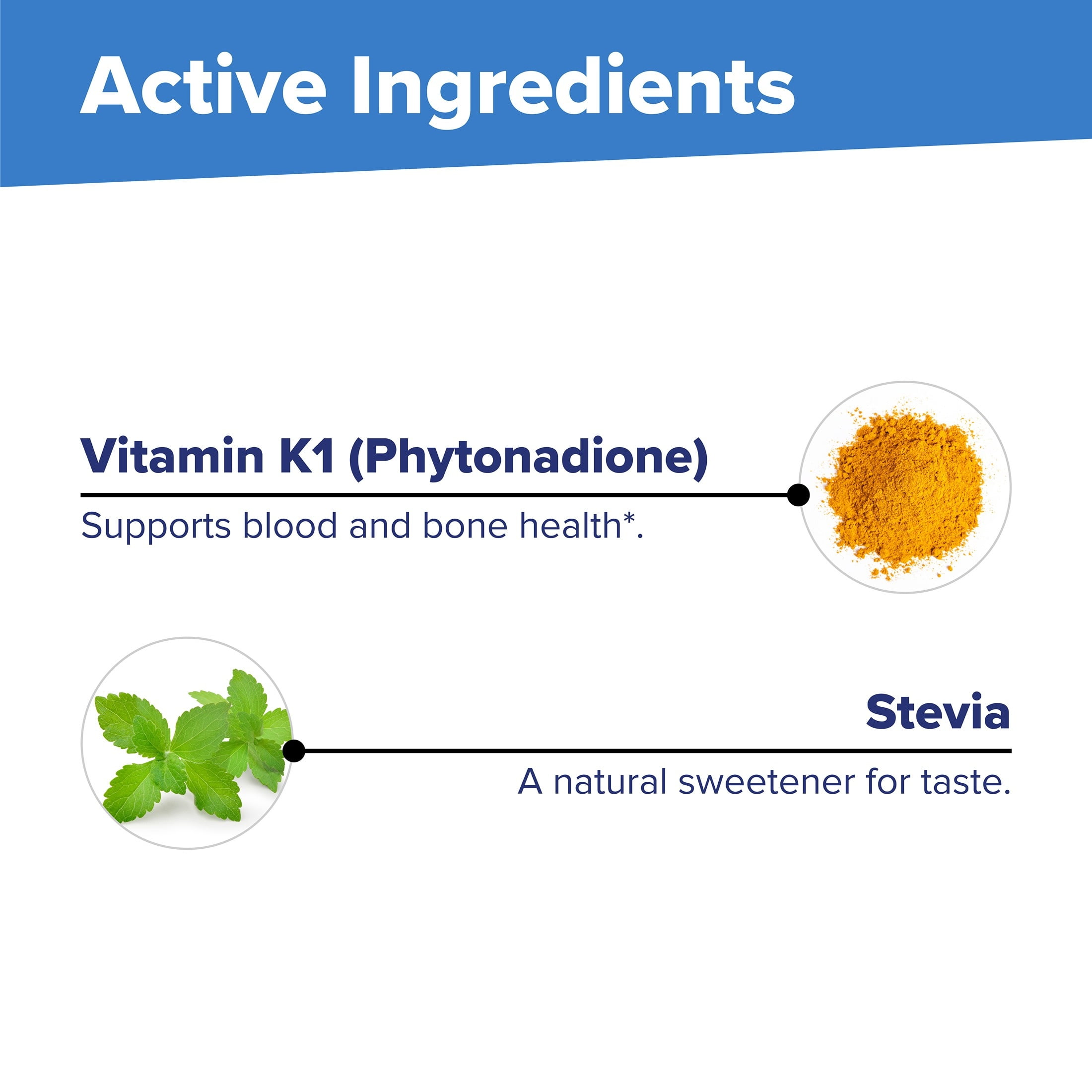 Active Ingredients

Vitamin K1 (Phytonadione)

Supports blood and bone health*.

Stevia

A natural sweetener for taste.